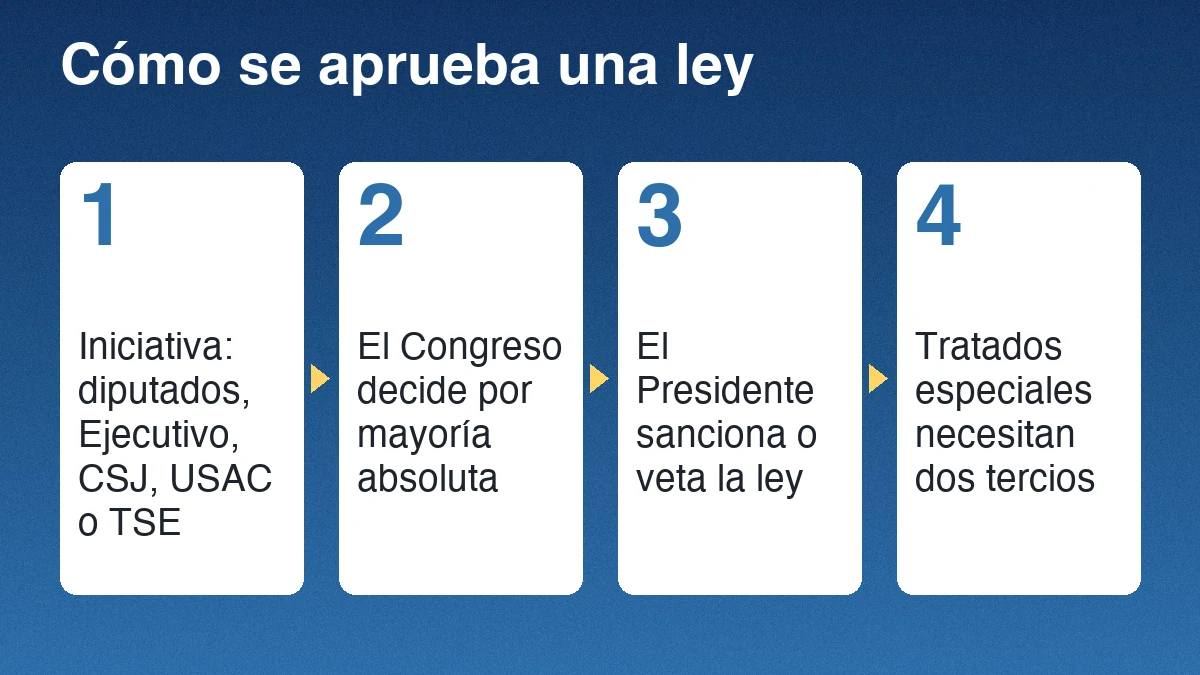 Cómo se aprueba una ley

1

Iniciativa: diputados, Ejecutivo, CSJ, USAC o TSE

2

El Congreso decide por mayoría absoluta

3

El Presidente sanciona o veta la ley

4

Tratados especiales necesitan dos tercios